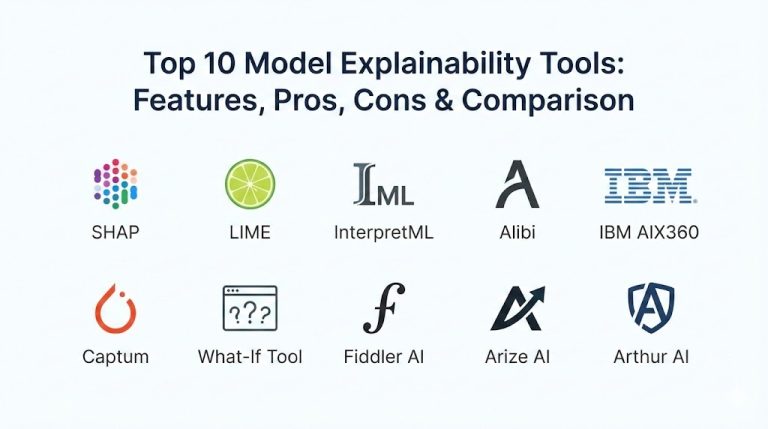 Top 10 Model Explainability Tools: Features, Pros, Cons & Comparison

SHAP

LIME

IML

InterpretML

Alibi

IBM

IBM AIX360

Captum

???

What-If Tool

Fiddler AI

Arize AI

Arthur AI